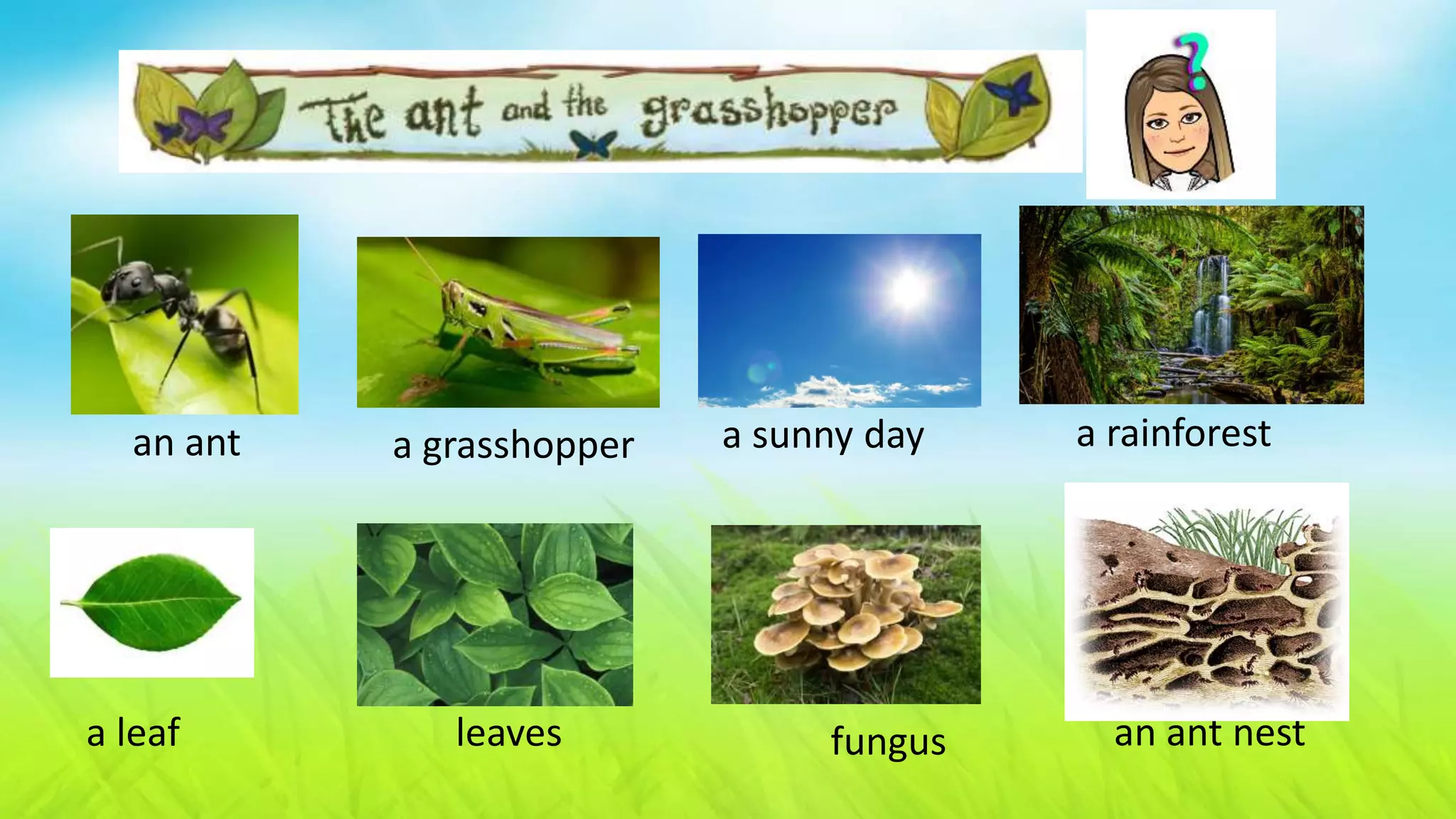 The ant and the grasshopper

?

an ant

a grasshopper

a sunny day

a rainforest

a leaf

leaves

fungus

an ant nest